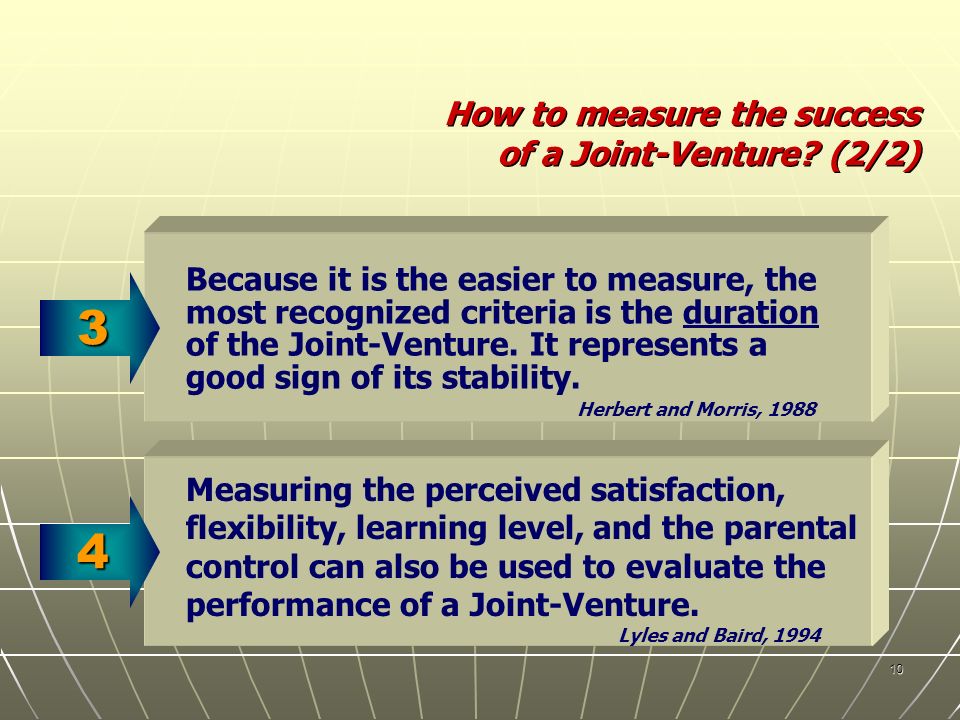 How to measure the success of a Joint-Venture? (2/2)

3

Because it is the easier to measure, the most recognized criteria is the duration of the Joint-Venture. It represents a good sign of its stability.

Herbert and Morris, 1988

4

Measuring the perceived satisfaction, flexibility, learning level, and the parental control can also be used to evaluate the performance of a Joint-Venture.

Lyles and Baird, 1994

10